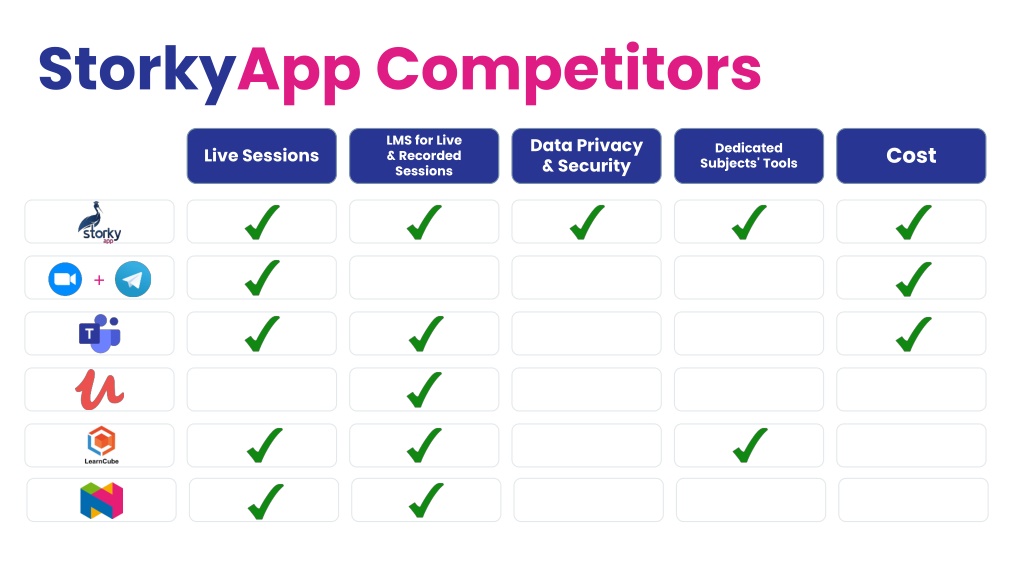 StorkyApp Competitors

| | Live Sessions | LMS for Live & Recorded Sessions | Data Privacy & Security | Dedicated Subjects' Tools | Cost |
|---|---|---|---|---|---|
| storky app | ✓ | ✓ | ✓ | ✓ | ✓ |
| + | ✓ | | | | ✓ |
| | ✓ | ✓ | | | ✓ |
| | | ✓ | | | |
| LearnCube | ✓ | ✓ | | ✓ | |
| | ✓ | ✓ | | | |